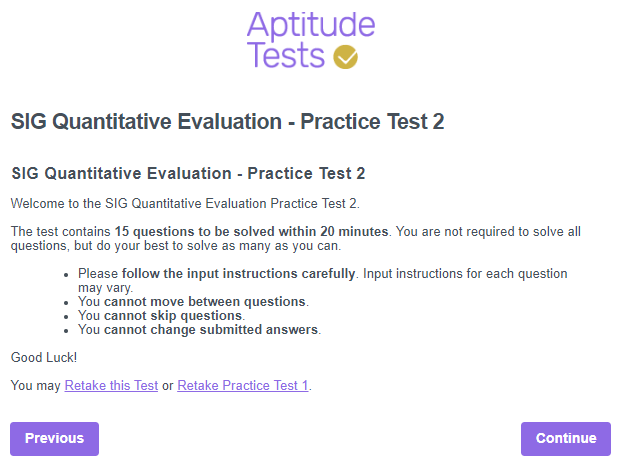 Aptitude Tests

SIG Quantitative Evaluation - Practice Test 2

SIG Quantitative Evaluation - Practice Test 2

Welcome to the SIG Quantitative Evaluation Practice Test 2.

The test contains 15 questions to be solved within 20 minutes. You are not required to solve all questions, but do your best to solve as many as you can.

- Please follow the input instructions carefully. Input instructions for each question may vary.
- You cannot move between questions.
- You cannot skip questions.
- You cannot change submitted answers.

Good Luck!

You may Retake this Test or Retake Practice Test 1.

Previous

Continue